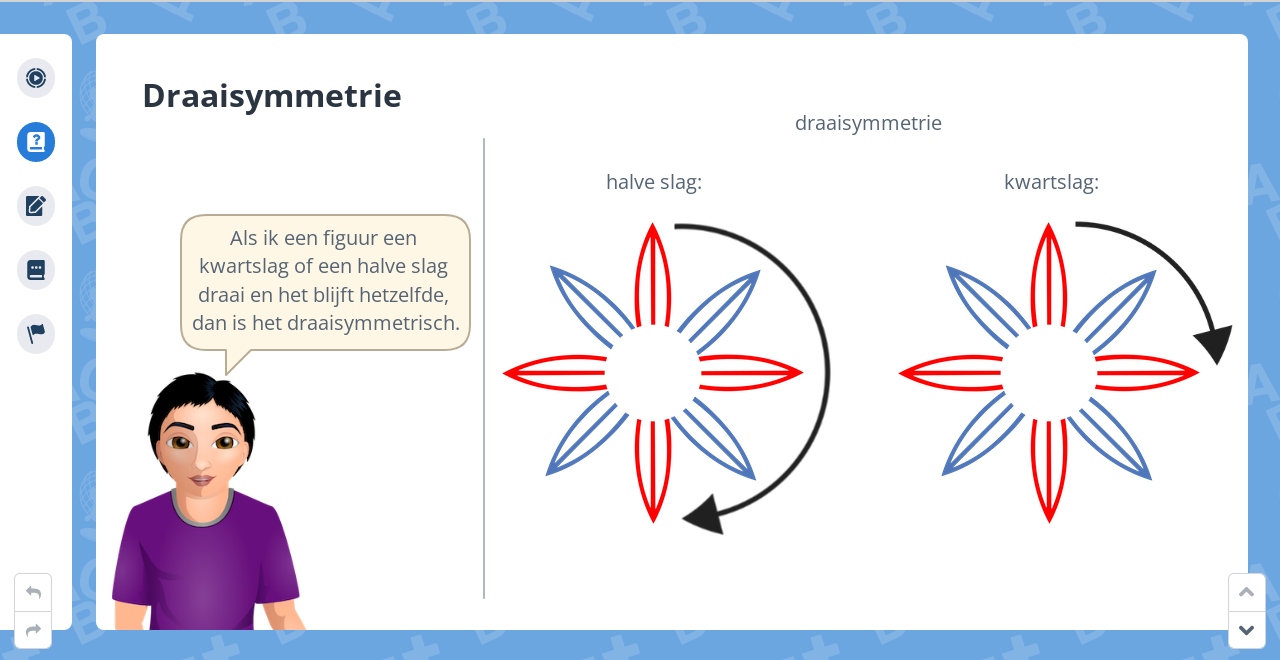 Draaisymmetrie

Als ik een figuur een kwartslag of een halve slag draai en het blijft hetzelfde, dan is het draaisymmetrisch.

draaisymmetrie

halve slag:

kwartslag: